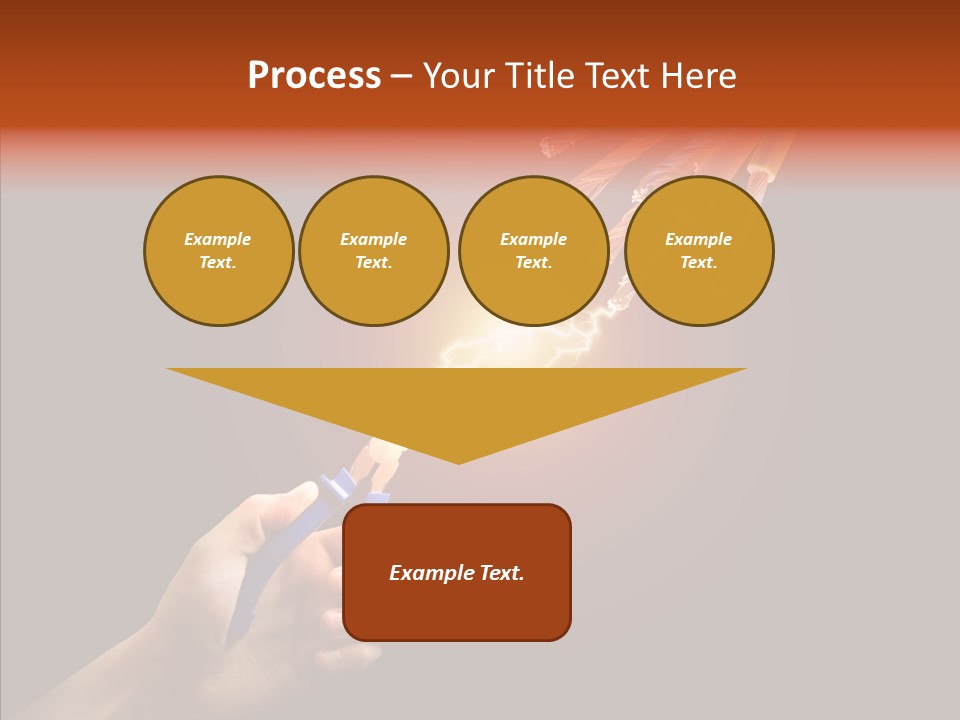 Process – Your Title Text Here

Example Text.

Example Text.

Example Text.

Example Text.

Example Text.